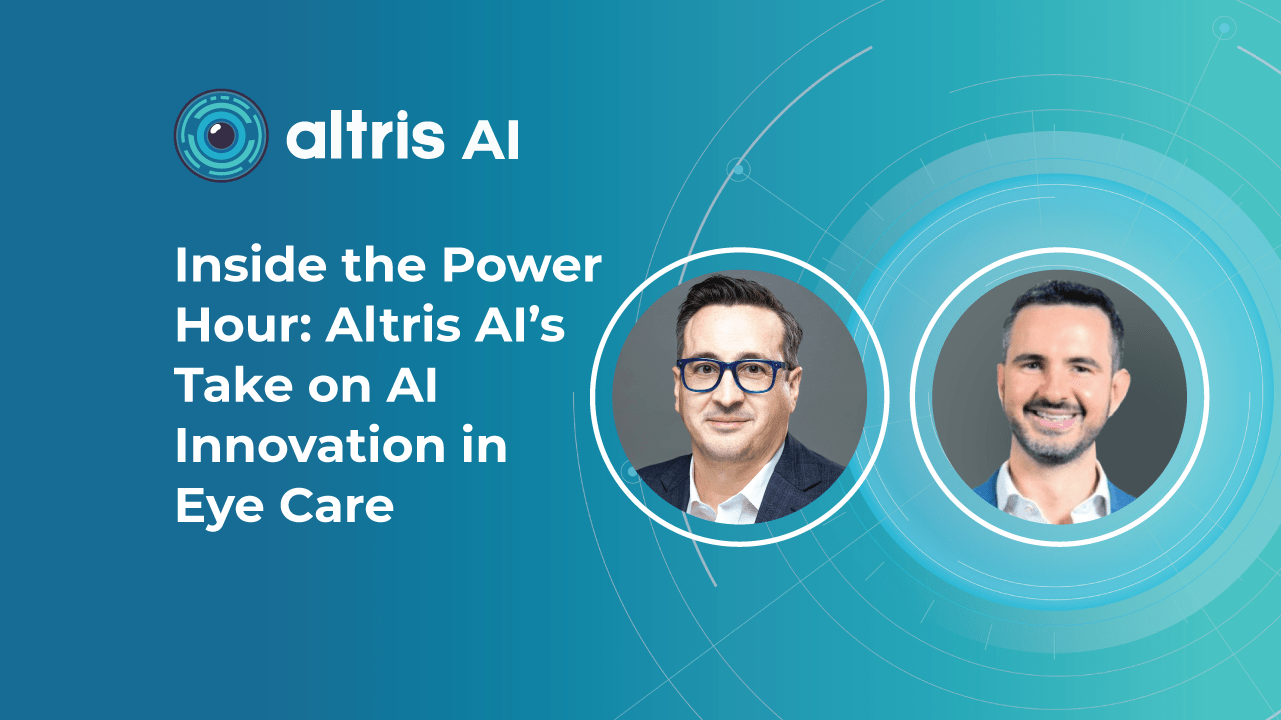 altris AI

Inside the Power Hour: Altris AI’s Take on AI Innovation in Eye Care